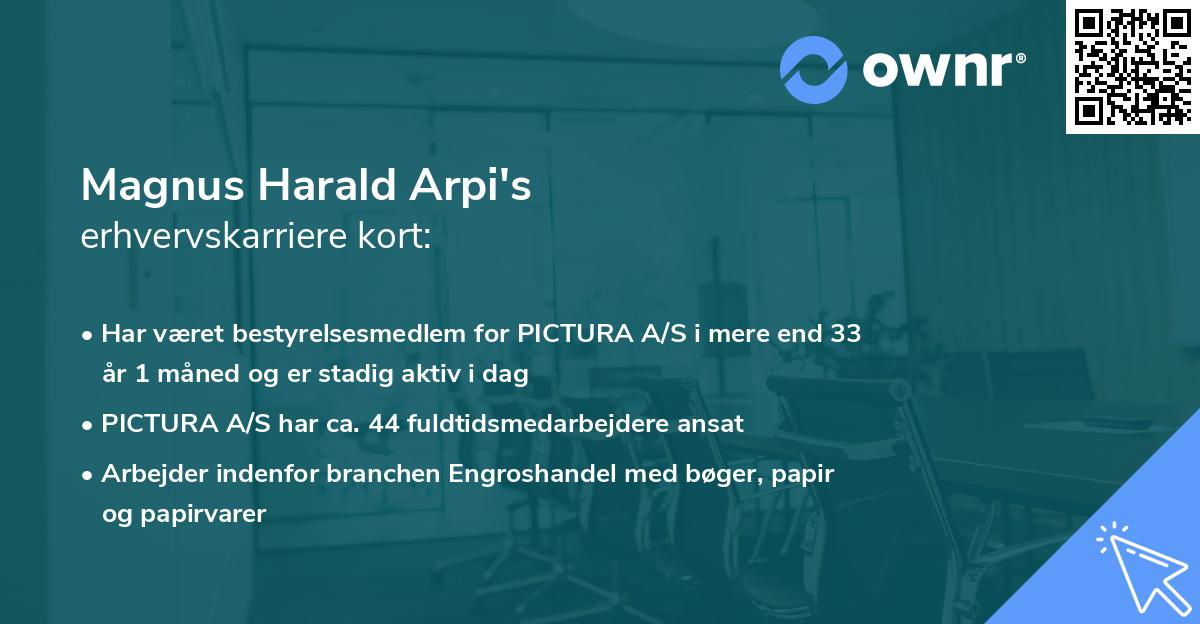 ownr®

Magnus Harald Arpi's
erhvervskarriere kort:

• Har været bestyrelsesmedlem for PICTURA A/S i mere end 33 år 1 måned og er stadig aktiv i dag

• PICTURA A/S har ca. 44 fuldtidsmedarbejdere ansat

• Arbejder indenfor branchen Engroshandel med bøger, papir og papirvarer